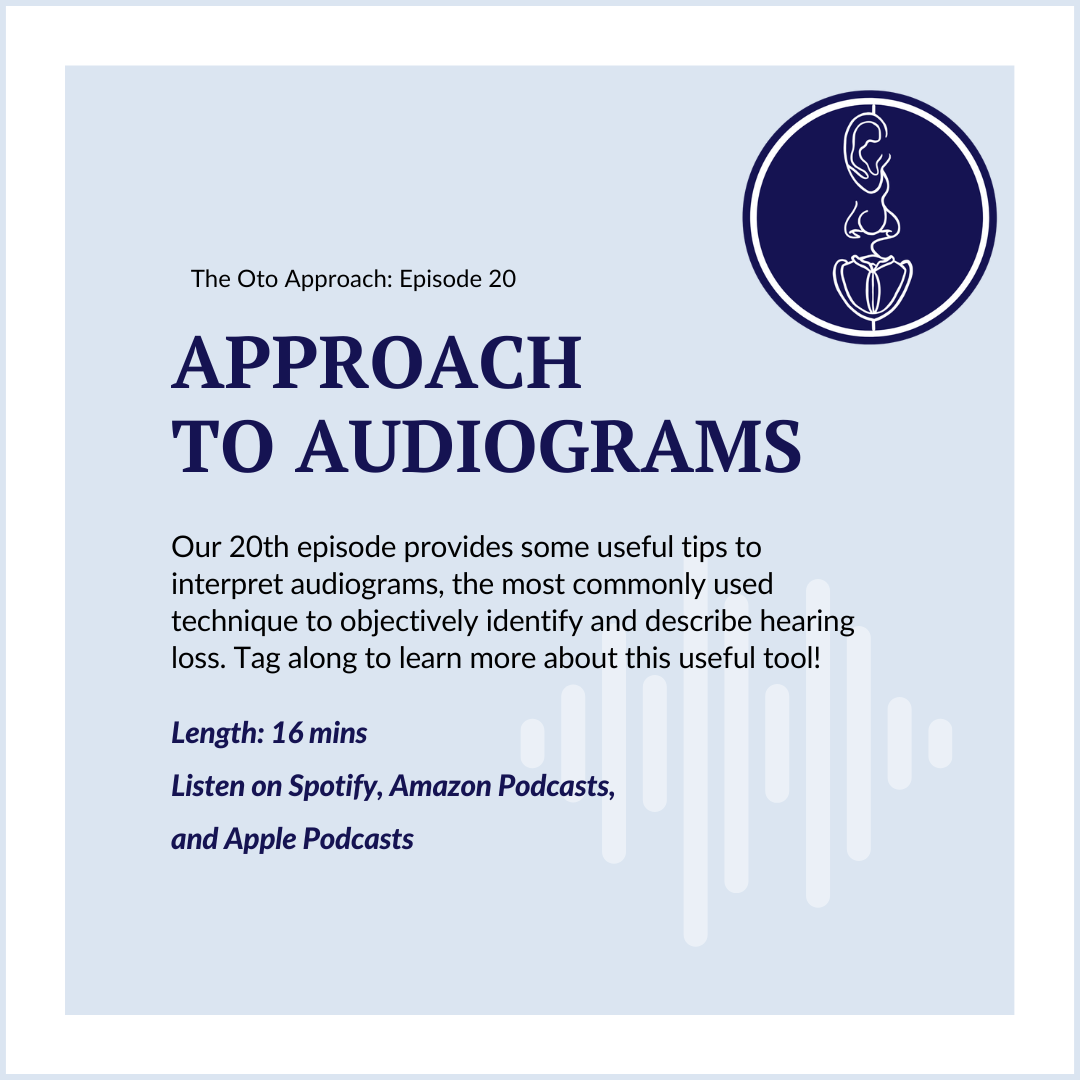 The Oto Approach: Episode 20

APPROACH TO AUDIOGRAMS

Our 20th episode provides some useful tips to interpret audiograms, the most commonly used technique to objectively identify and describe hearing loss. Tag along to learn more about this useful tool!

Length: 16 mins

Listen on Spotify, Amazon Podcasts, and Apple Podcasts